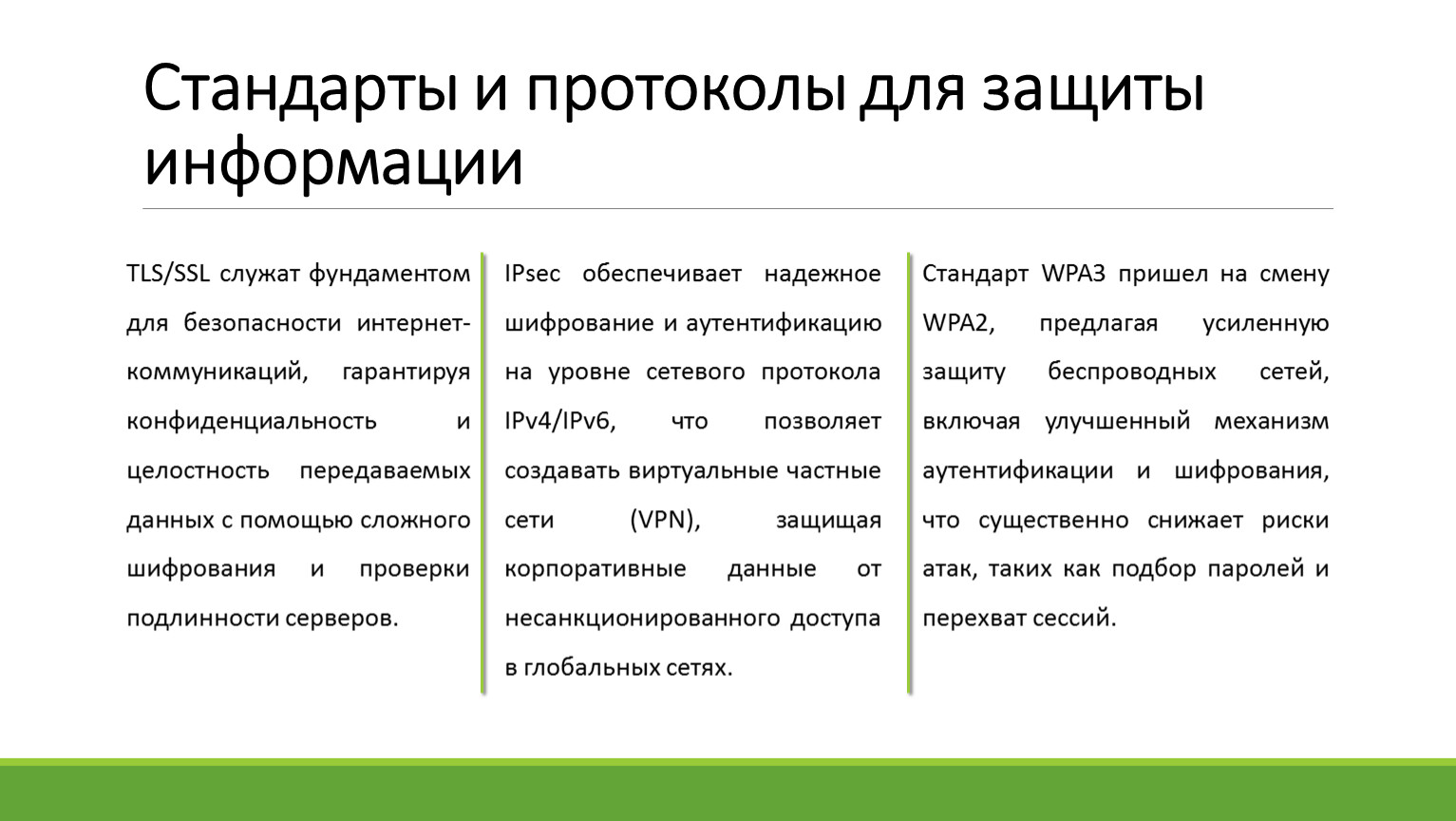 Стандарты и протоколы для защиты информации

TLS/SSL служат фундаментом для безопасности интернет-коммуникаций, гарантируя конфиденциальность и целостность передаваемых данных с помощью сложного шифрования и проверки подлинности серверов.

IPsec обеспечивает надежное шифрование и аутентификацию на уровне сетевого протокола IPv4/IPv6, что позволяет создавать виртуальные частные сети (VPN), защищая корпоративные данные от несанкционированного доступа в глобальных сетях.

Стандарт WPA3 пришел на смену WPA2, предлагая усиленную защиту беспроводных сетей, включая улучшенный механизм аутентификации и шифрования, что существенно снижает риски атак, таких как подбор паролей и перехват сессий.